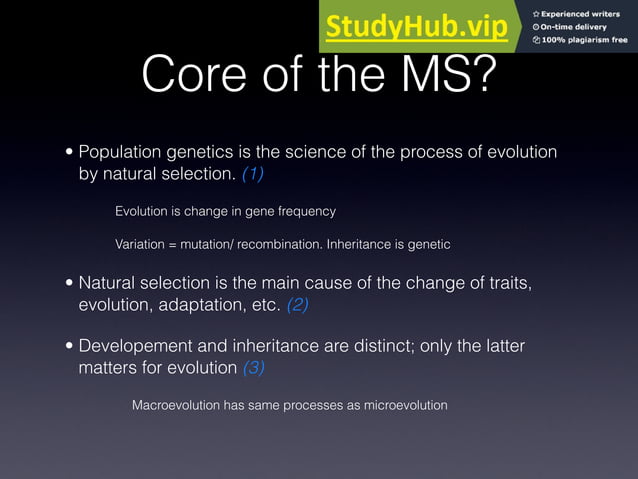 StudyHub.vip
Experienced writers
On-time delivery
100% plagiarism free

Core of the MS?

• Population genetics is the science of the process of evolution by natural selection. (1)

Evolution is change in gene frequency

Variation = mutation/ recombination. Inheritance is genetic

• Natural selection is the main cause of the change of traits, evolution, adaptation, etc. (2)

• Developement and inheritance are distinct; only the latter matters for evolution (3)

Macroevolution has same processes as microevolution